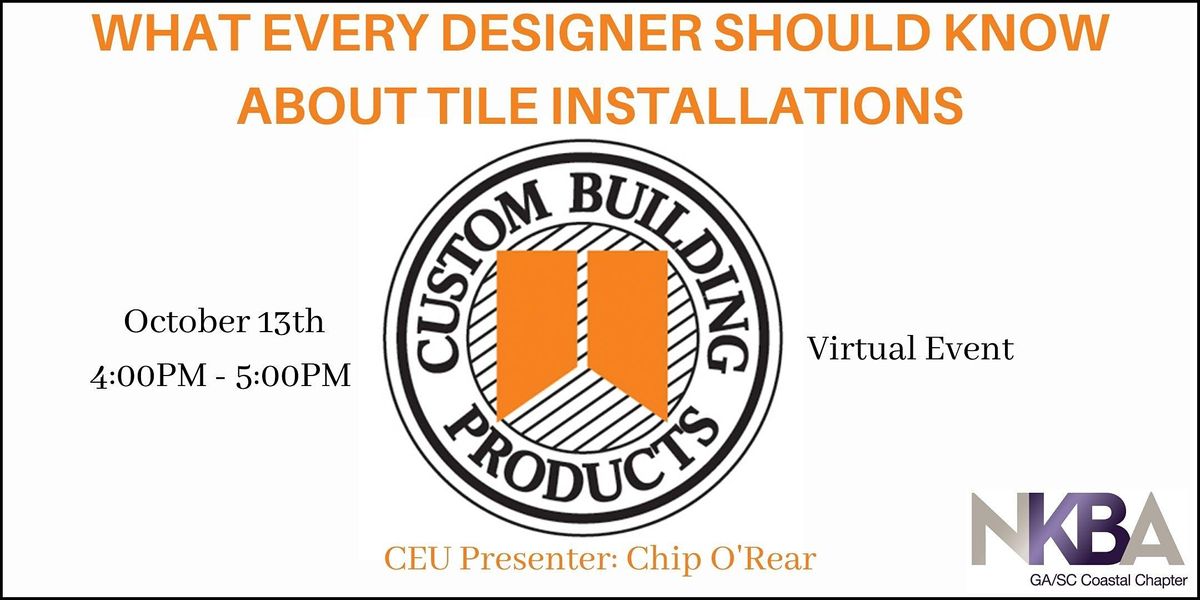 WHAT EVERY DESIGNER SHOULD KNOW ABOUT TILE INSTALLATIONS

October 13th
4:00PM - 5:00PM

CUSTOM BUILDING PRODUCTS

Virtual Event

CEU Presenter: Chip O'Rear

NKBA
GA/SC Coastal Chapter